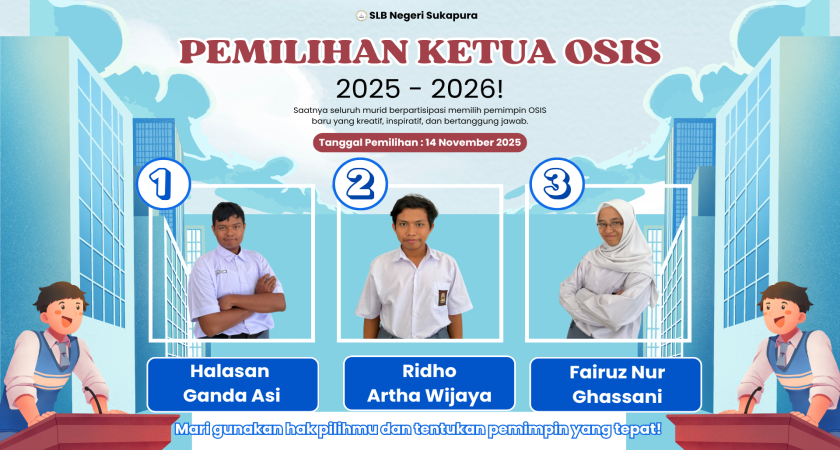 SLB Negeri Sukapura

PEMILIHAN KETUA OSIS

2025 - 2026!

Saatnya seluruh murid berpartisipasi memilih pemimpin OSIS baru yang kreatif, inspiratif, dan bertanggung jawab.

Tanggal Pemilihan : 14 November 2025

1

2

3

Halasan Ganda Asi

Ridho Artha Wijaya

Fairuz Nur Ghassani

Mari gunakan hak pilihmu dan tentukan pemimpin yang tepat!